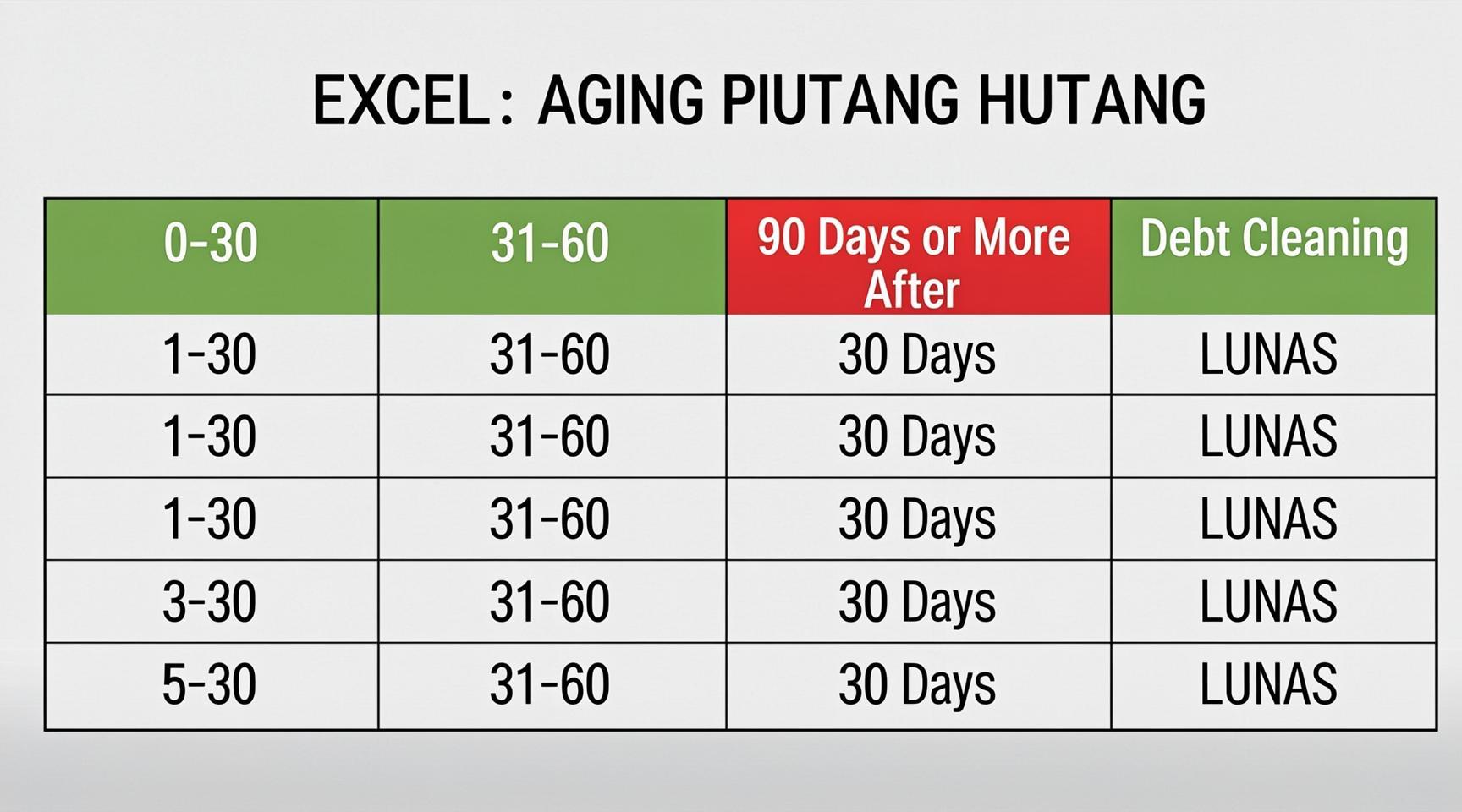 EXCEL: AGING PIUTANG HUTANG

| 0-30 | 31-60 | 90 Days or More After | Debt Cleaning |
|---|---|---|---|
| 1-30 | 31-60 | 30 Days | LUNAS |
| 1-30 | 31-60 | 30 Days | LUNAS |
| 1-30 | 31-60 | 30 Days | LUNAS |
| 3-30 | 31-60 | 30 Days | LUNAS |
| 5-30 | 31-60 | 30 Days | LUNAS |